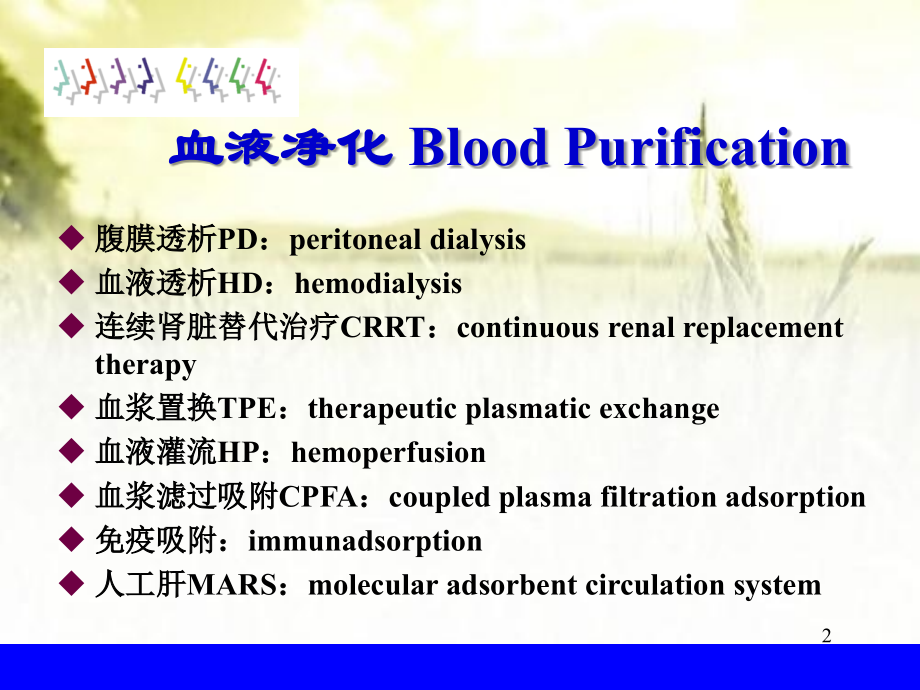 血液净化 Blood Purification

◆ 腹膜透析PD：peritoneal dialysis
◆ 血液透析HD：hemodialysis
◆ 连续肾脏替代治疗CRRT：continuous renal replacement therapy
◆ 血浆置换TPE：therapeutic plasmatic exchange
◆ 血液灌流HP：hemoperfusion
◆ 血浆滤过吸附CPFA：coupled plasma filtration adsorption
◆ 免疫吸附：immunadsorption
◆ 人工肝MARS：molecular adsorbent circulation system

2